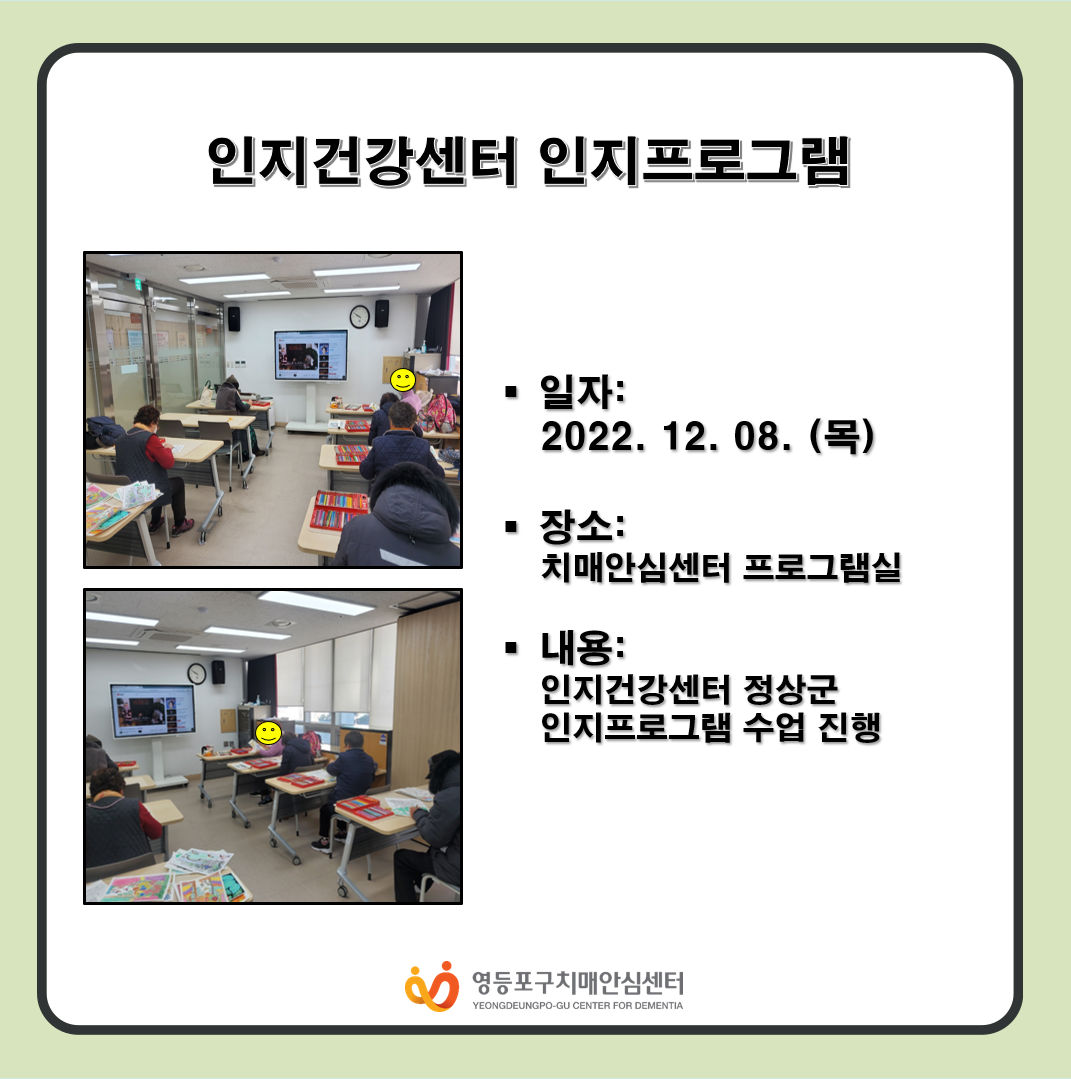 인지건강센터 인지프로그램

▪ 일자:
2022. 12. 08. (목)

▪ 장소:
치매안심센터 프로그램실

▪ 내용:
인지건강센터 정상군
인지프로그램 수업 진행

영등포구치매안심센터
YEONGDEUNGPO-GU CENTER FOR DEMENTIA